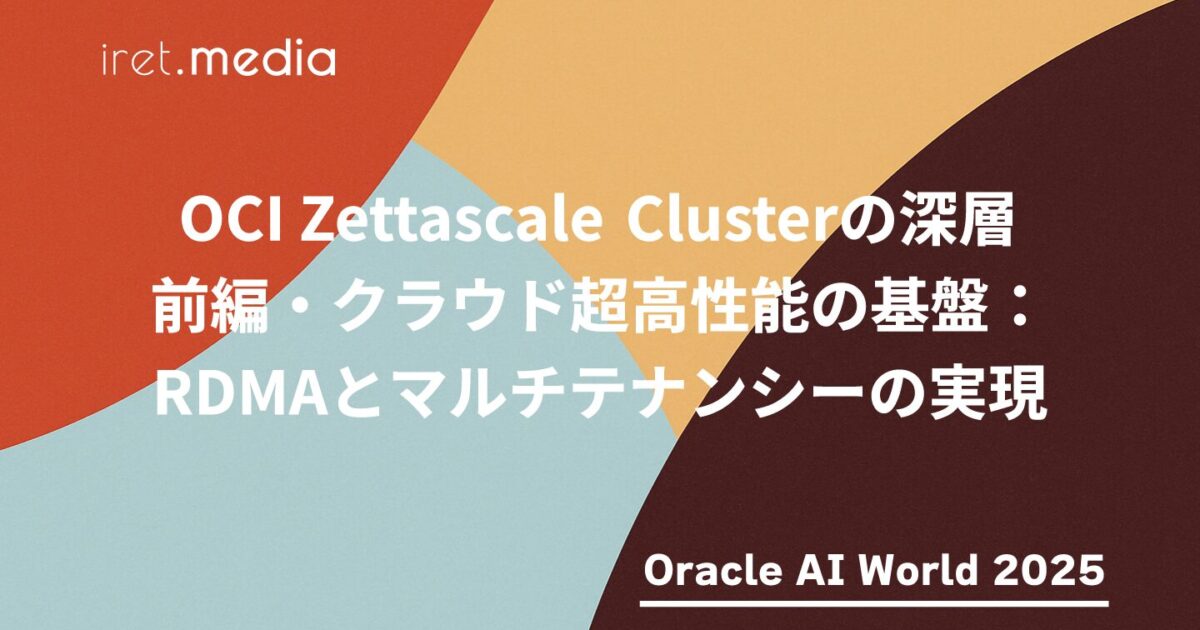 iret.media

OCI Zettascale Clusterの深層
前編・クラウド超高性能の基盤：
RDMAとマルチテナンシーの実現

Oracle AI World 2025